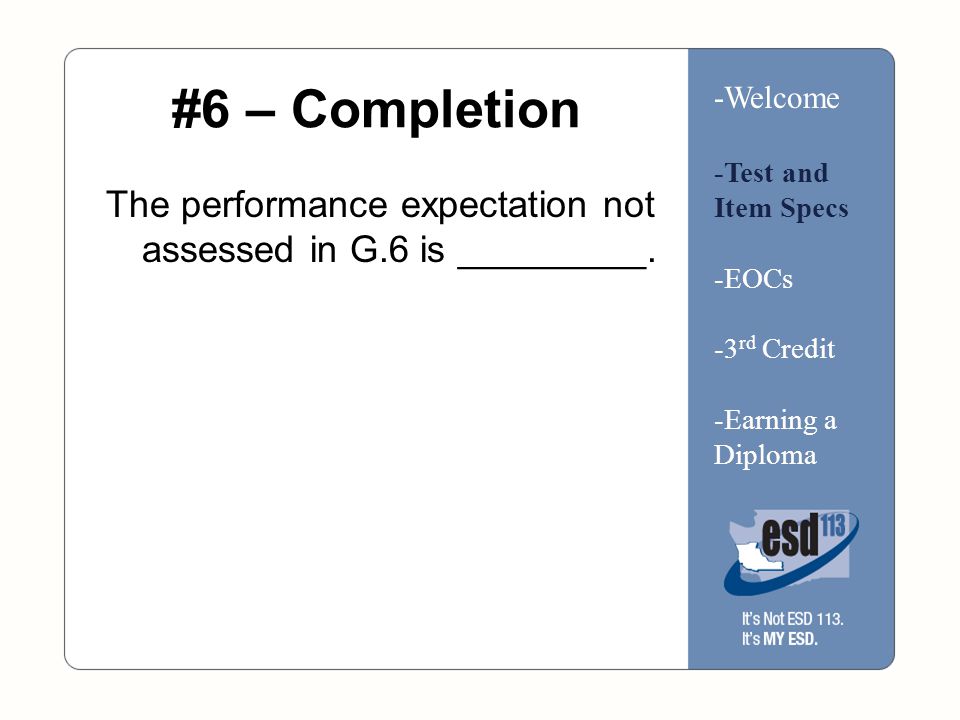 #6 – Completion

The performance expectation not assessed in G.6 is _________.

-Welcome

-Test and Item Specs

-EOCs

-3$^{rd}$ Credit

-Earning a Diploma

esd 113

It's Not ESD 113.
It's MY ESD.